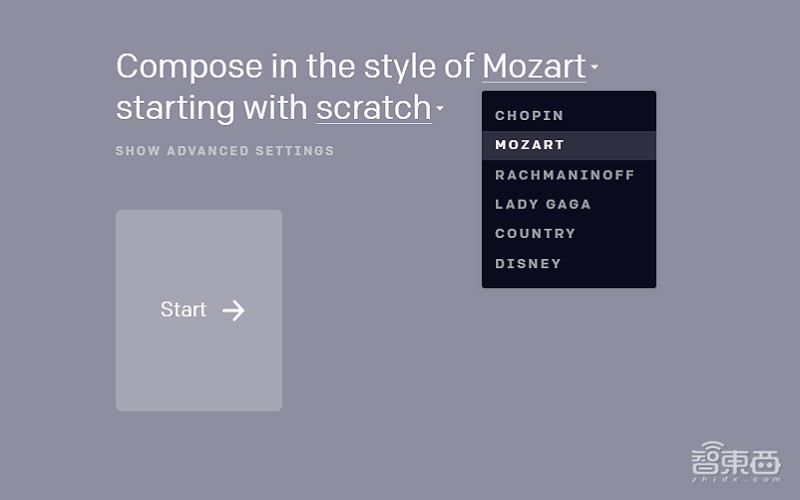 Compose in the style of Mozart
starting with scratch

SHOW ADVANCED SETTINGS

CHOPIN
MOZART
RACHMANINOFF
LADY GAGA
COUNTRY
DISNEY

Start →

智東西
zhidx.com